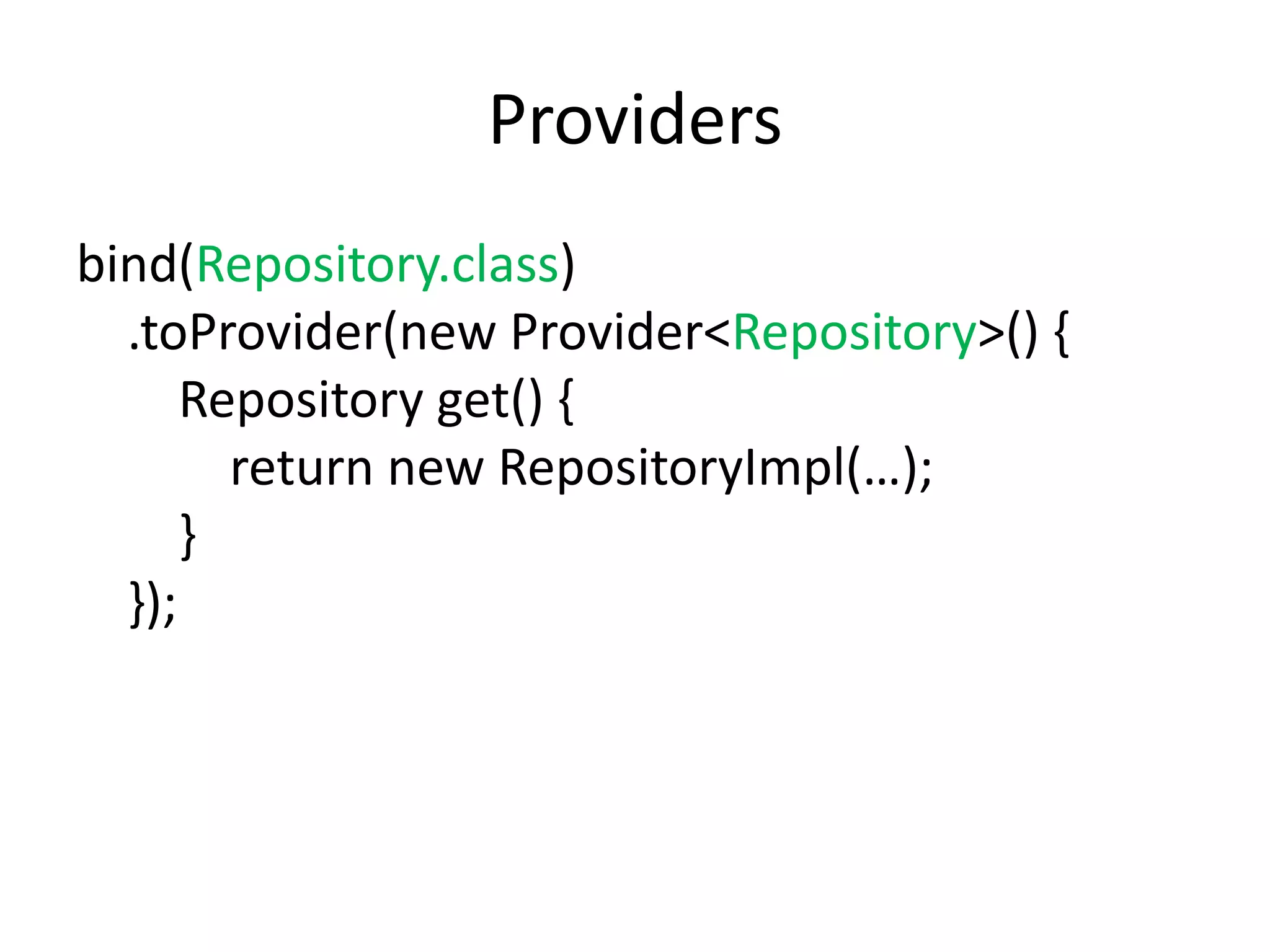 Providers

bind(Repository.class)
    .toProvider(new Provider<Repository>() {
        Repository get() {
            return new RepositoryImpl(…);
        }
    });